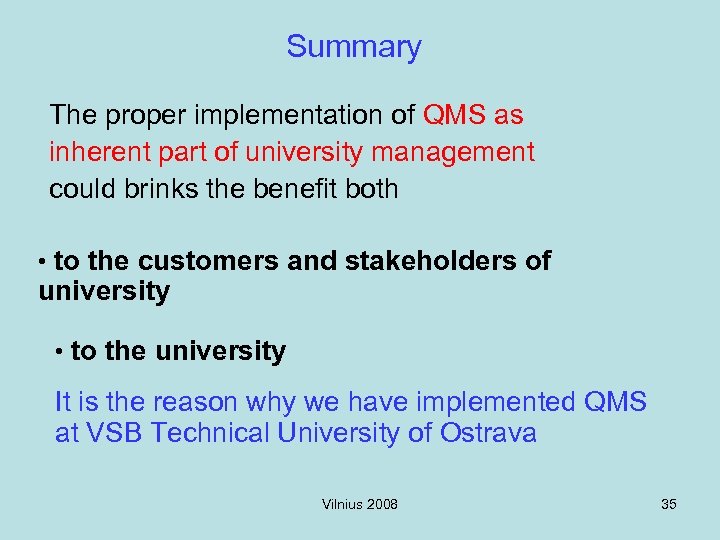 Summary

The proper implementation of QMS as inherent part of university management could brinks the benefit both

• to the customers and stakeholders of university

• to the university

It is the reason why we have implemented QMS at VSB Technical University of Ostrava

Vilnius 2008

35